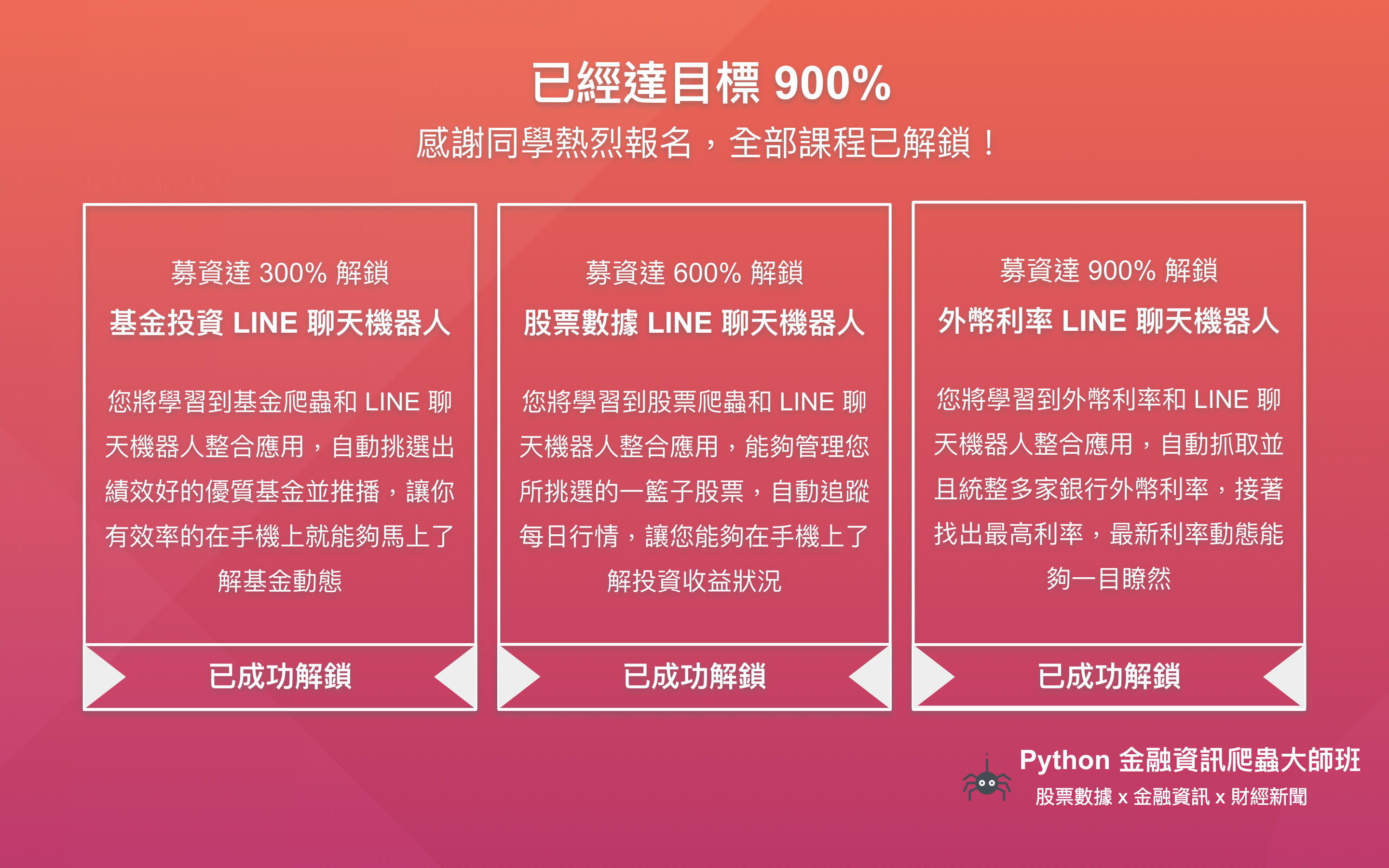 已經達目標 900%

感謝同學熱烈報名，全部課程已解鎖！

募資達 300% 解鎖

基金投資 LINE 聊天機器人

您將學習到基金爬蟲和 LINE 聊天機器人整合應用，自動挑選出績效好的優質基金並推播，讓你有效率的在手機上就能夠馬上了解基金動態

已成功解鎖

募資達 600% 解鎖

股票數據 LINE 聊天機器人

您將學習到股票爬蟲和 LINE 聊天機器人整合應用，能夠管理您所挑選的一籃子股票，自動追蹤每日行情，讓您能夠在手機上了解投資收益狀況

已成功解鎖

募資達 900% 解鎖

外幣利率 LINE 聊天機器人

您將學習到外幣利率和 LINE 聊天機器人整合應用，自動抓取並且統整多家銀行外幣利率，接著找出最高利率，最新利率動態能夠一目瞭然

已成功解鎖

Python 金融資訊爬蟲大師班

股票數據 x 金融資訊 x 財經新聞